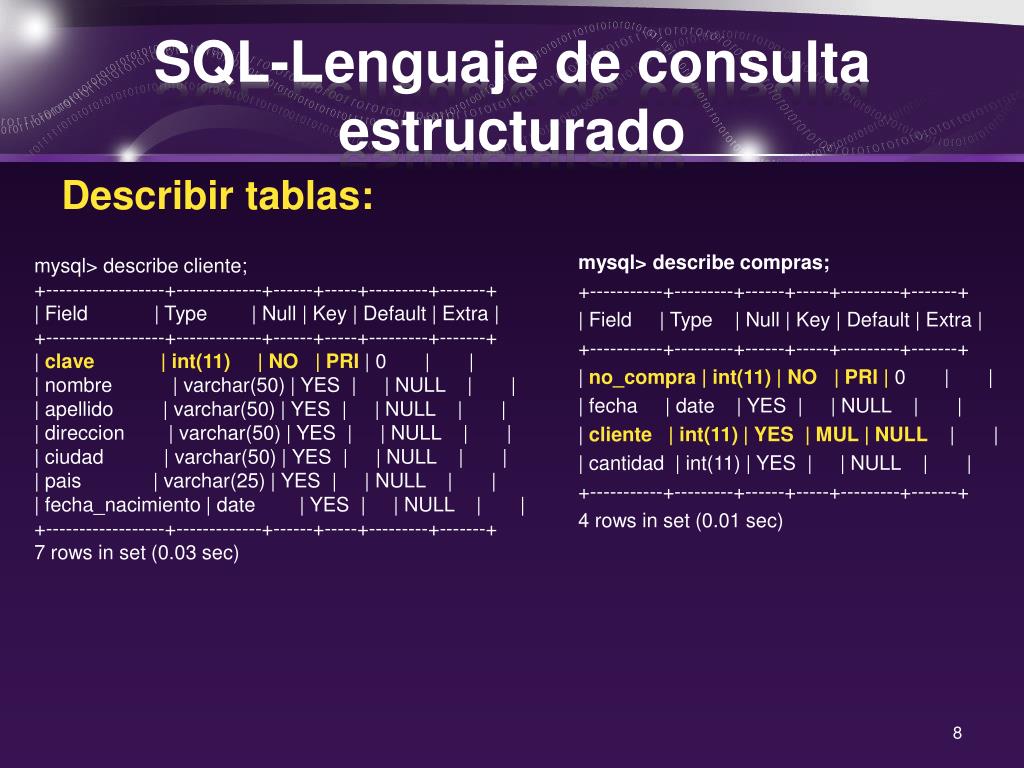 SQL-Lenguaje de consulta estructurado

Describir tablas:

mysql> describe cliente;
+------------------+-------------+------+-----+---------+-------+
| Field | Type | Null | Key | Default | Extra |
+------------------+-------------+------+-----+---------+-------+
| clave | int(11) | NO | PRI | 0 | |
| nombre | varchar(50) | YES | | NULL | |
| apellido | varchar(50) | YES | | NULL | |
| direccion | varchar(50) | YES | | NULL | |
| ciudad | varchar(50) | YES | | NULL | |
| pais | varchar(25) | YES | | NULL | |
| fecha_nacimiento | date | YES | | NULL | |
+------------------+-------------+------+-----+---------+-------+
7 rows in set (0.03 sec)

mysql> describe compras;
+-----------+---------+------+-----+---------+-------+
| Field | Type | Null | Key | Default | Extra |
+-----------+---------+------+-----+---------+-------+
| no_compra | int(11) | NO | PRI | 0 | |
| fecha | date | YES | | NULL | |
| cliente | int(11) | YES | MUL | NULL | |
| cantidad | int(11) | YES | | NULL | |
+-----------+---------+------+-----+---------+-------+
4 rows in set (0.01 sec)

8